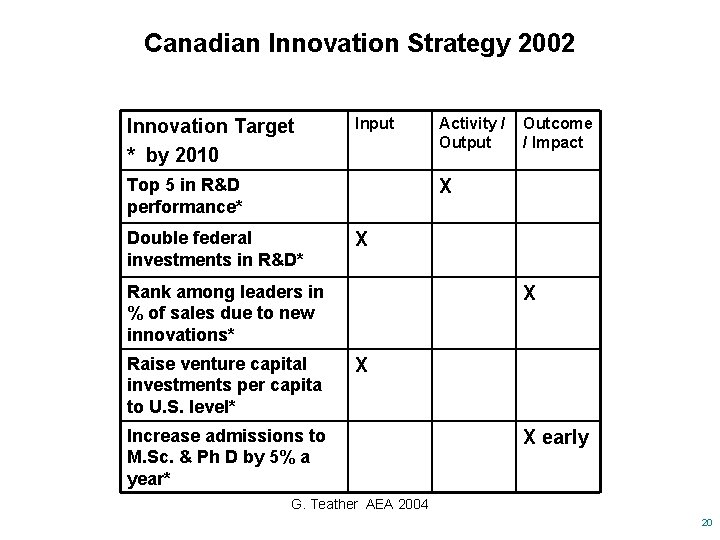 Canadian Innovation Strategy 2002

| Innovation Target * by 2010 | Input | Activity / Output | Outcome / Impact |
|---|---|---|---|
| Top 5 in R&D performance* | | X | |
| Double federal investments in R&D* | X | | |
| Rank among leaders in % of sales due to new innovations* | | | X |
| Raise venture capital investments per capita to U.S. level* | X | | |
| Increase admissions to M.Sc. & Ph D by 5% a year* | | | X early |

G. Teather AEA 2004

20